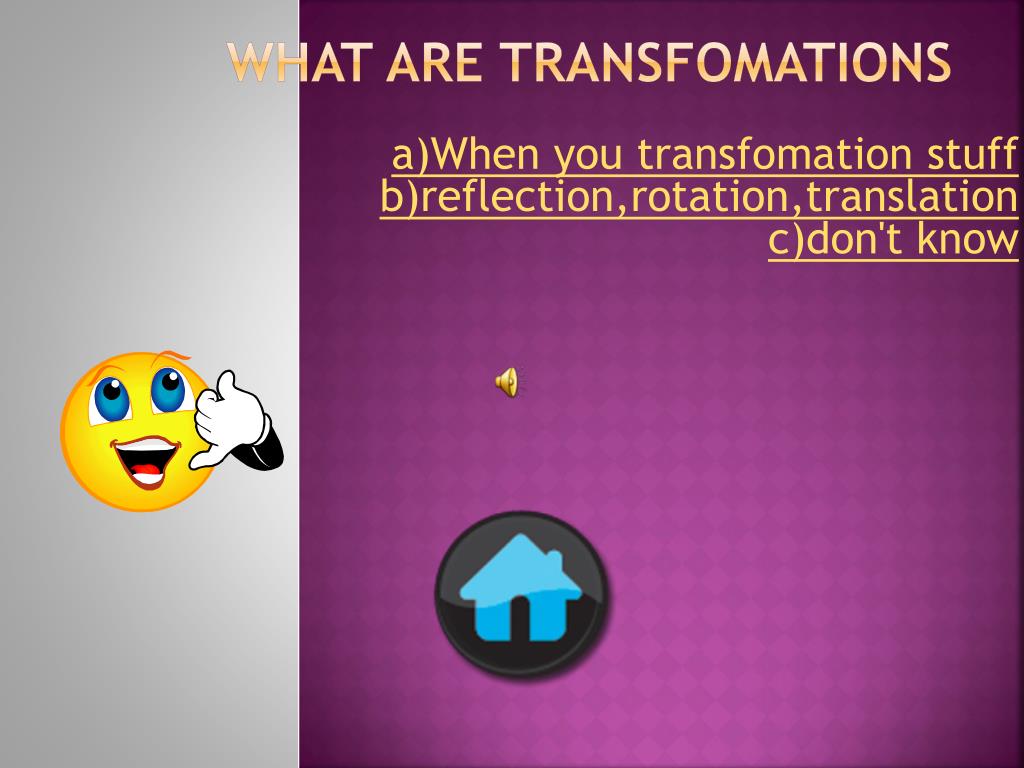 WHAT ARE TRANSFOMATIONS

a)When you transfomation stuff
b)reflection,rotation,translation
c)don't know